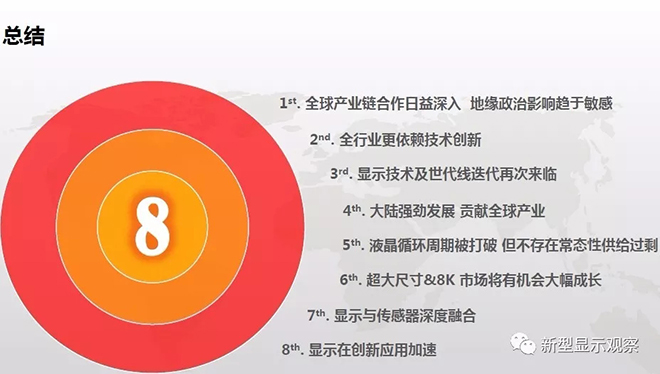 总结

8

1st. 全球产业链合作日益深入 地缘政治影响趋于敏感

2nd. 全行业更依赖技术创新

3rd. 显示技术及世代线迭代再次来临

4th. 大陆强劲发展 贡献全球产业

5th. 液晶循环周期被打破 但不存在常态性供给过剩

6th. 超大尺寸&8K 市场将有机会大幅成长

7th. 显示与传感器深度融合

8th. 显示在创新应用加速

新型显示观察